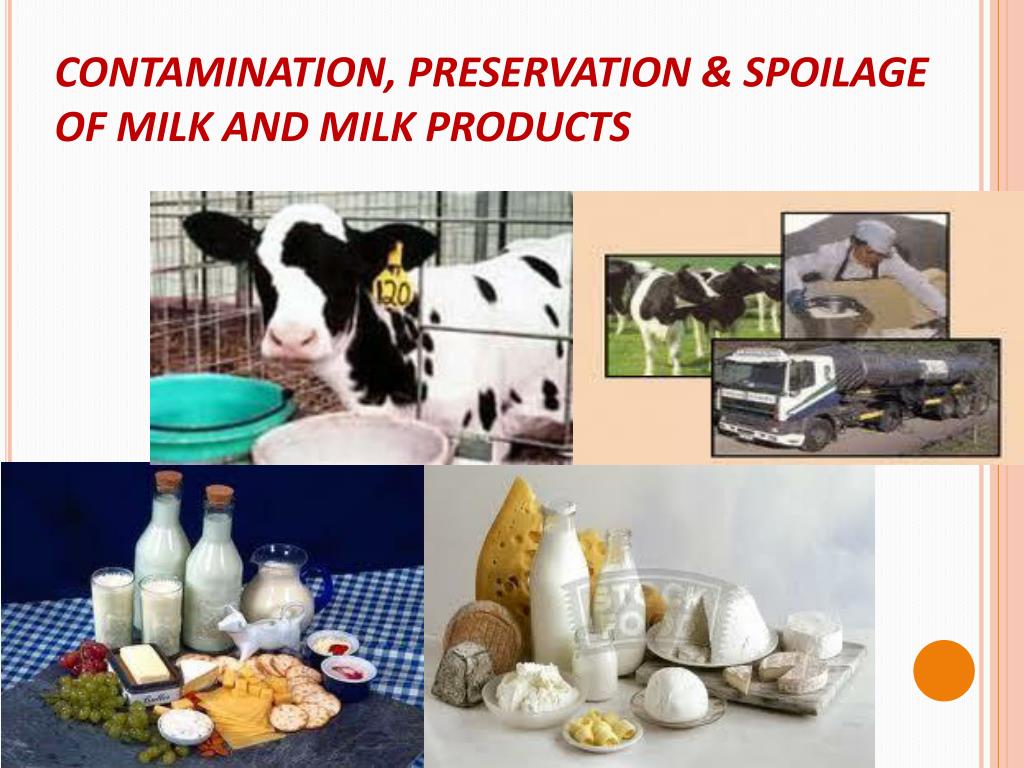 CONTAMINATION, PRESERVATION & SPOILAGE OF MILK AND MILK PRODUCTS

120